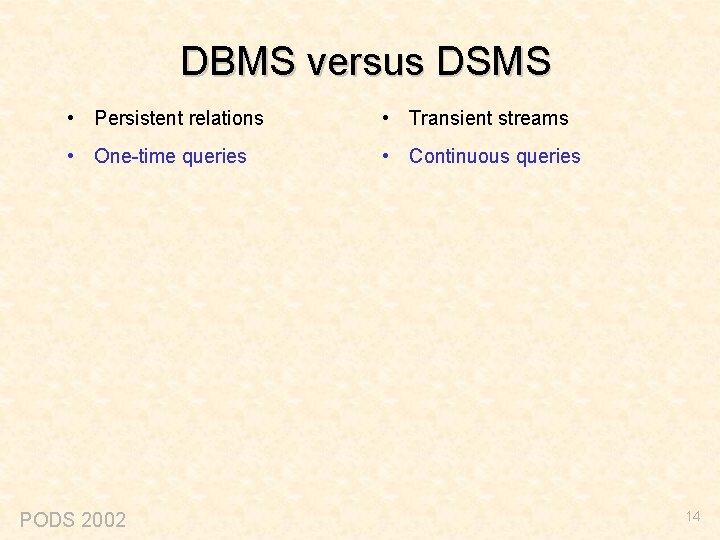 DBMS versus DSMS

• Persistent relations
• One-time queries

• Transient streams
• Continuous queries

PODS 2002

14